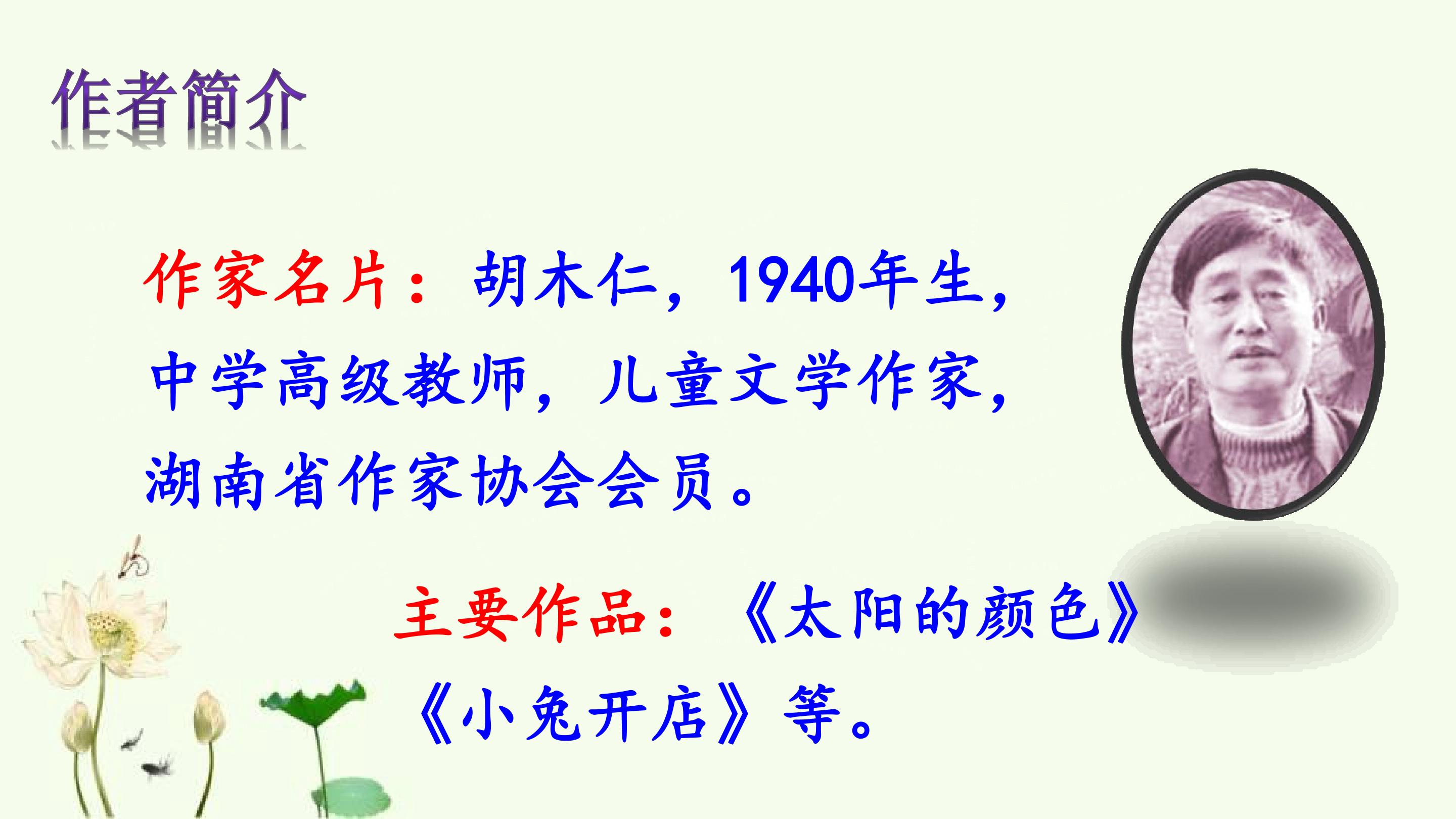 作者简介

作家名片：胡木仁，1940年生，中学高级教师，儿童文学作家，湖南省作家协会会员。

主要作品：《太阳的颜色》《小兔开店》等。